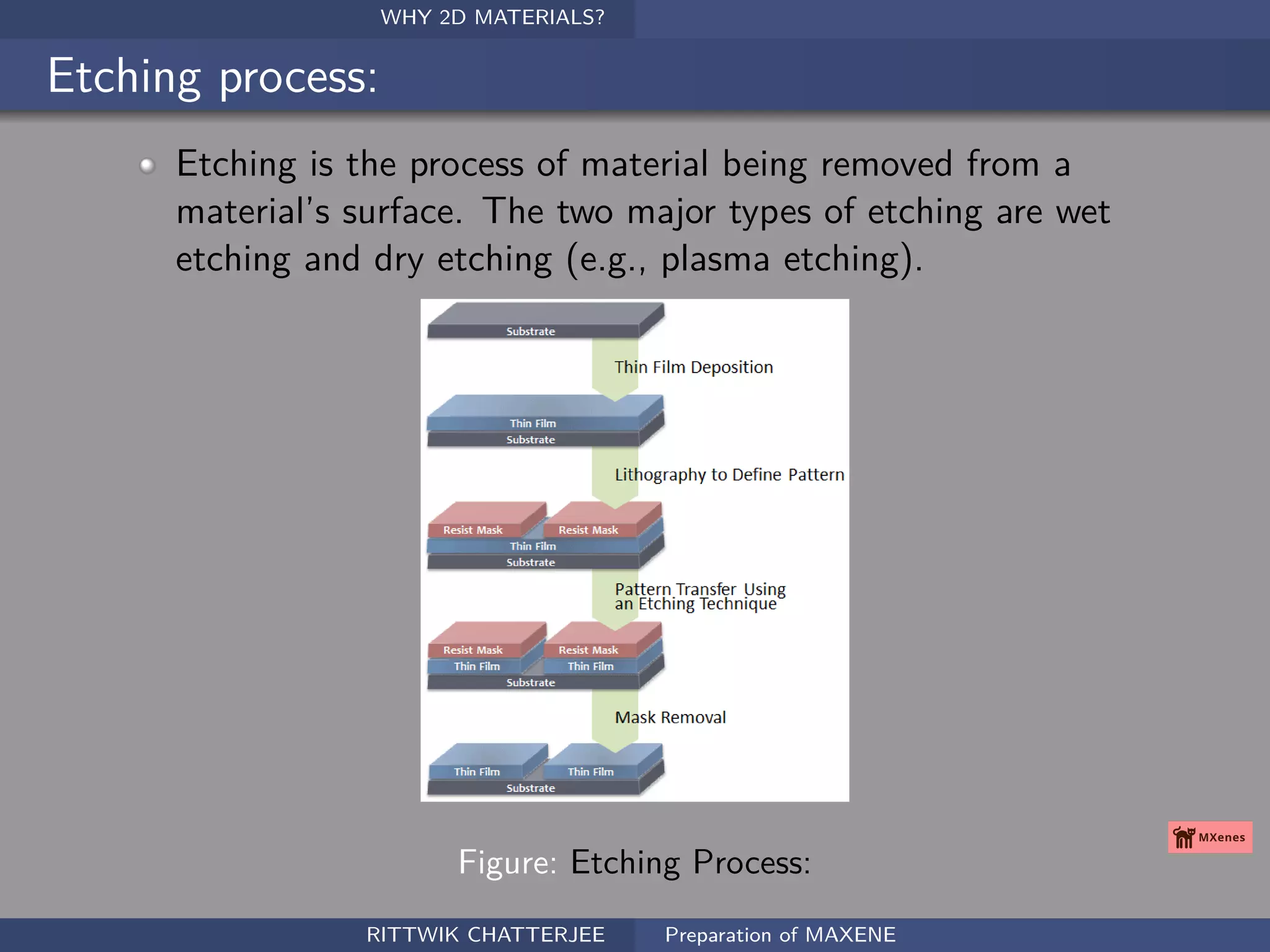 WHY 2D MATERIALS?

Etching process:

Etching is the process of material being removed from a material's surface. The two major types of etching are wet etching and dry etching (e.g., plasma etching).

Substrate

Thin Film Deposition

Thin Film
Substrate

Lithography to Define Pattern

Resist Mask
Resist Mask
Thin Film
Substrate

Pattern Transfer Using an Etching Technique

Resist Mask
Resist Mask
Thin Film
Thin Film
Substrate

Mask Removal

Thin Film
Thin Film
Substrate

MXenes

Figure: Etching Process:

RITTWIK CHATTERJEE
Preparation of MAXENE